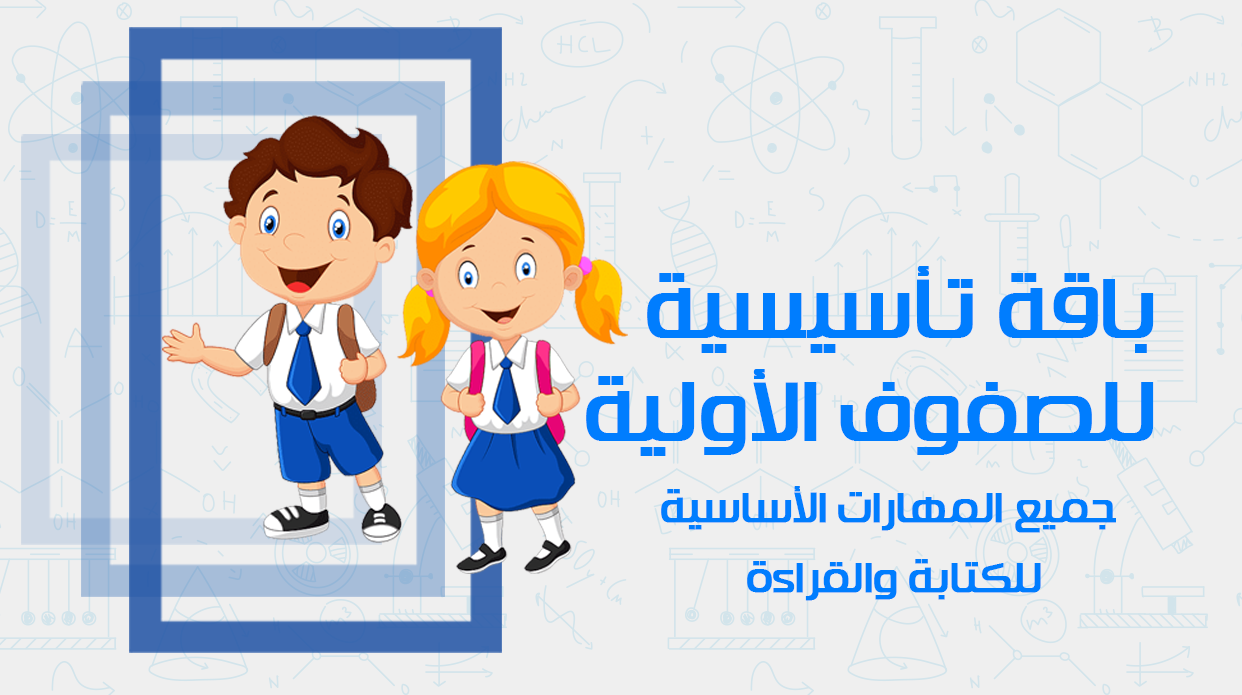 باقة تأسيسية
للصفوف الأولية

جميع المهارات الأساسية
للكتابة والقراءة